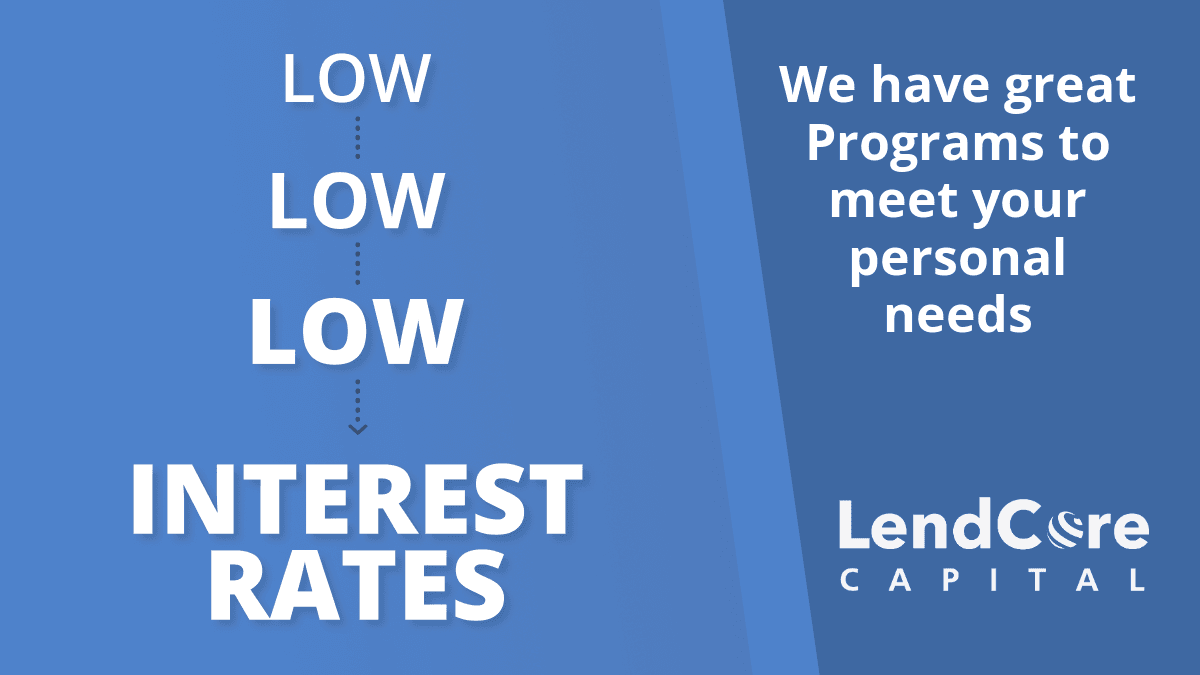 LOW

LOW

LOW

INTEREST RATES

We have great Programs to meet your personal needs

LendCore
CAPITAL